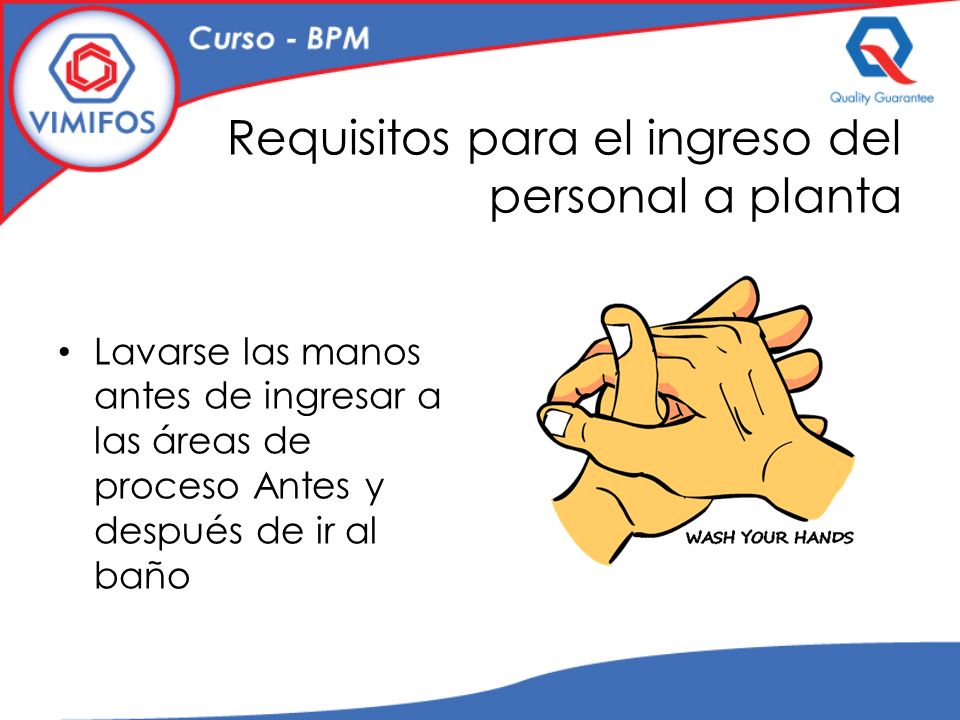 VIMIFOS

Curso - BPM

Quality Guarantee

Requisitos para el ingreso del personal a planta

• Lavarse las manos antes de ingresar a las áreas de proceso Antes y después de ir al baño

WASH YOUR HANDS